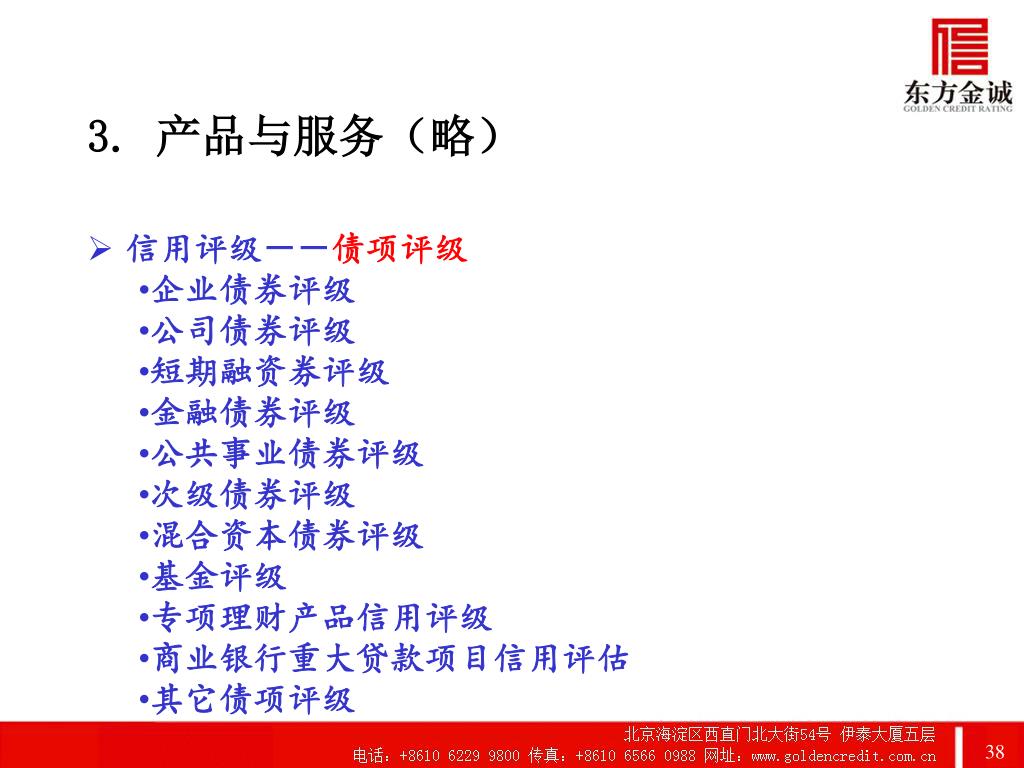 东方金诚
GOLDEN CREDIT RATING

3. 产品与服务（略）

➢ 信用评级——债项评级
•企业债券评级
•公司债券评级
•短期融资券评级
•金融债券评级
•公共事业债券评级
•次级债券评级
•混合资本债券评级
•基金评级
•专项理财产品信用评级
•商业银行重大贷款项目信用评估
•其它债项评级

北京海淀区西直门北大街54号 伊泰大厦五层
电话：+8610 6229 9800 传真：+8610 6566 0988 网址：www.goldencredit.com.cn

38